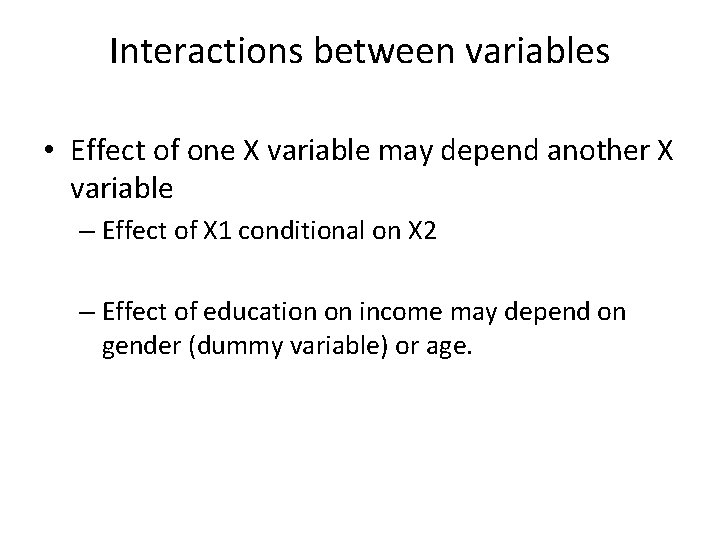 Interactions between variables

• Effect of one X variable may depend another X variable

– Effect of X1 conditional on X2

– Effect of education on income may depend on gender (dummy variable) or age.